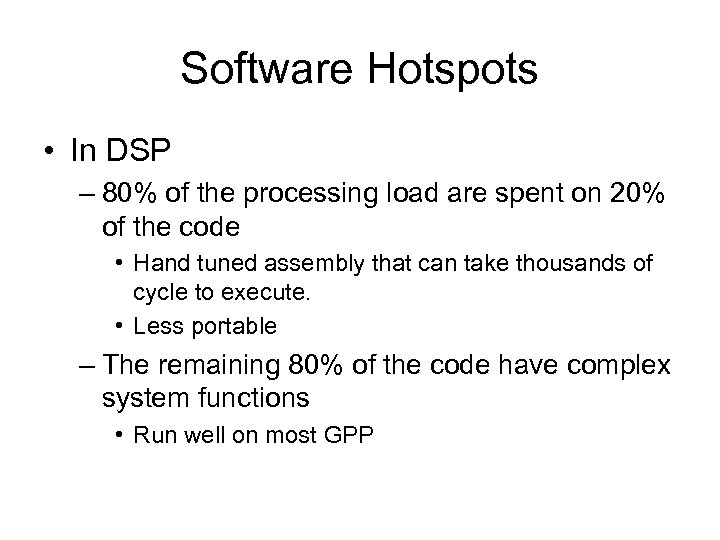 Software Hotspots

• In DSP

– 80% of the processing load are spent on 20% of the code

• Hand tuned assembly that can take thousands of cycle to execute.

• Less portable

– The remaining 80% of the code have complex system functions

• Run well on most GPP